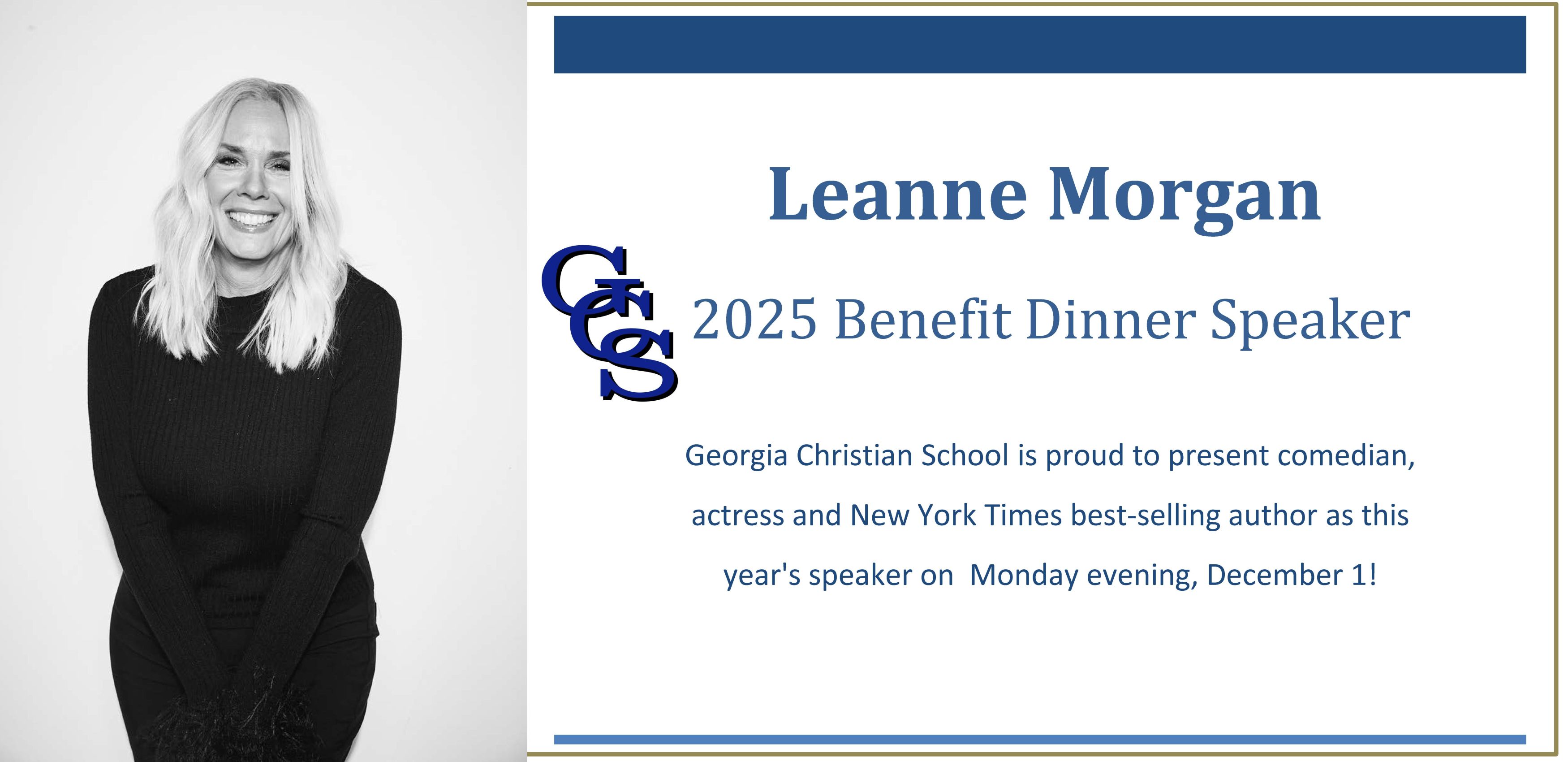 Leanne Morgan

GCS

2025 Benefit Dinner Speaker

Georgia Christian School is proud to present comedian, actress and New York Times best-selling author as this year's speaker on Monday evening, December 1!